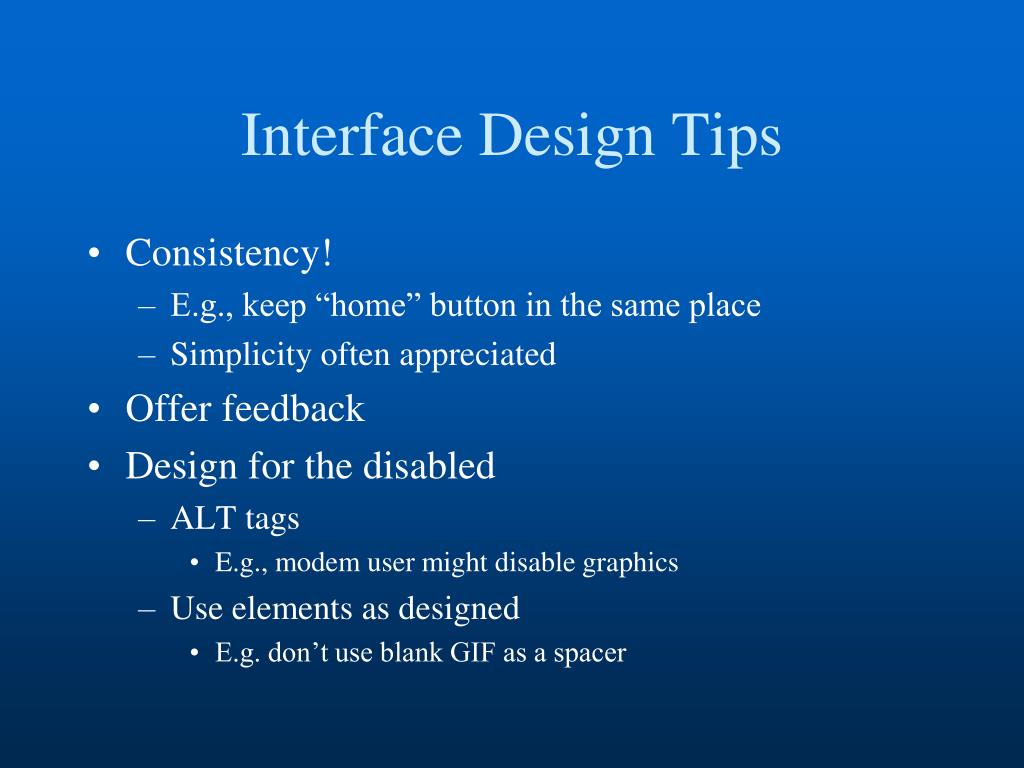 Interface Design Tips

• Consistency!
– E.g., keep “home” button in the same place
– Simplicity often appreciated
• Offer feedback
• Design for the disabled
– ALT tags
• E.g., modem user might disable graphics
– Use elements as designed
• E.g. don’t use blank GIF as a spacer